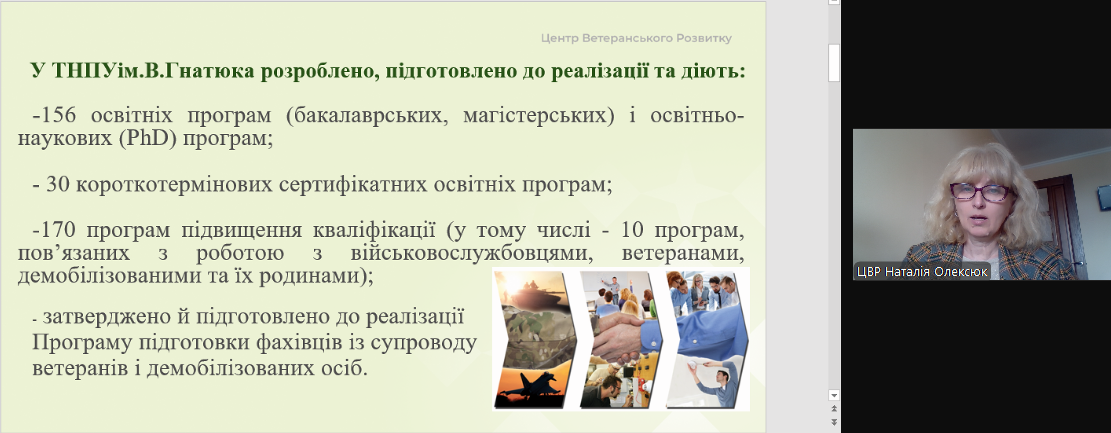 Центр Ветеранського Розвитку

У ТНПУім.В.Гнатюка розроблено, підготовлено до реалізації та діють:

-156 освітніх програм (бакалаврських, магістерських) і освітньо-наукових (PhD) програм;

- 30 короткотермінових сертифікатних освітніх програм;

-170 програм підвищення кваліфікації (у тому числі - 10 програм, пов'язаних з роботою з військовослужбовцями, ветеранами, демобілізованими та їх родинами);

- затверджено й підготовлено до реалізації Програму підготовки фахівців із супроводу ветеранів і демобілізованих осіб.

ЦВР Наталія Олексюк